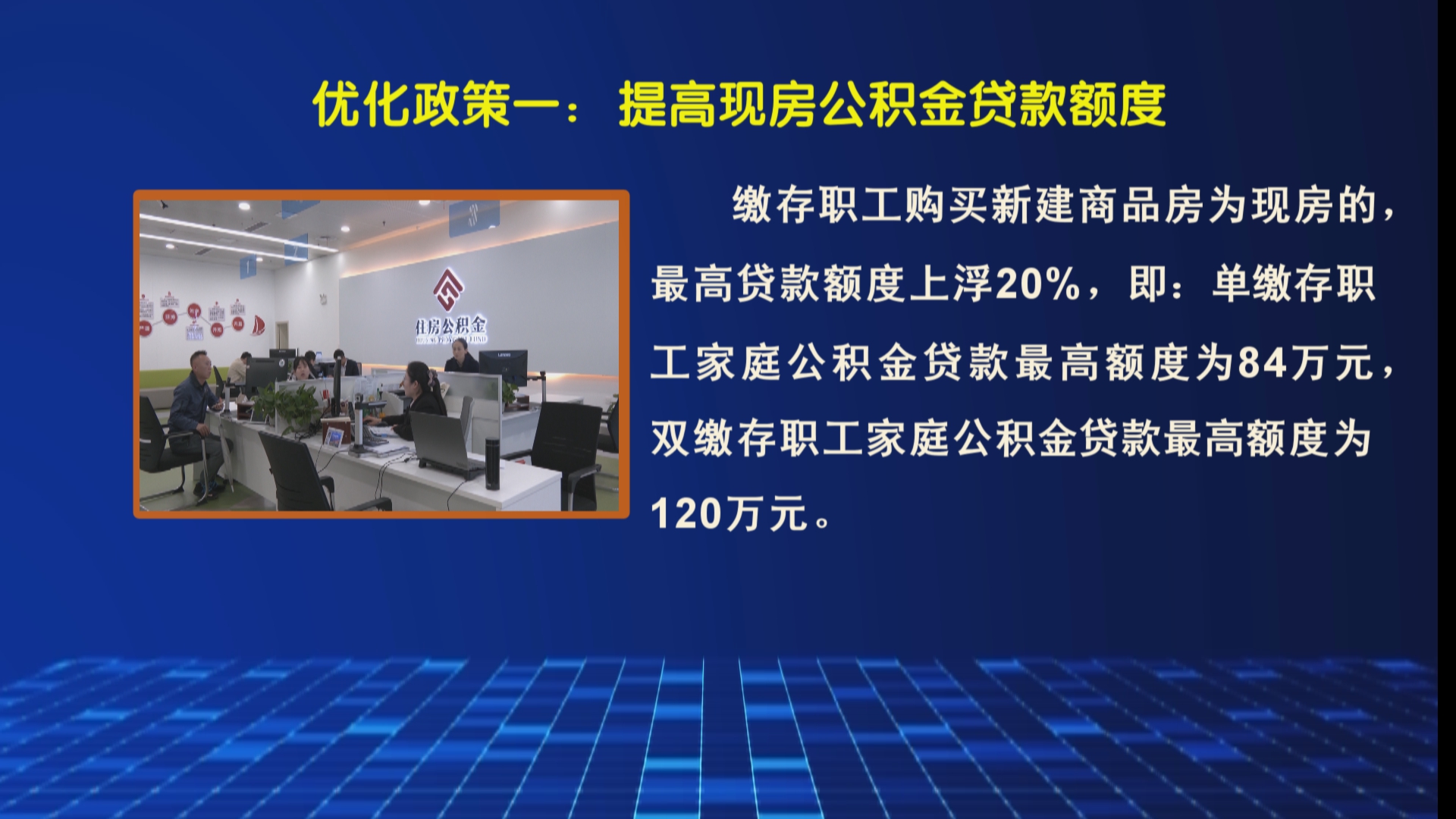 优化政策一：提高现房公积金贷款额度

住房公积金

缴存职工购买新建商品房为现房的，最高贷款额度上浮20%，即：单缴存职工家庭公积金贷款最高额度为84万元，双缴存职工家庭公积金贷款最高额度为120万元。